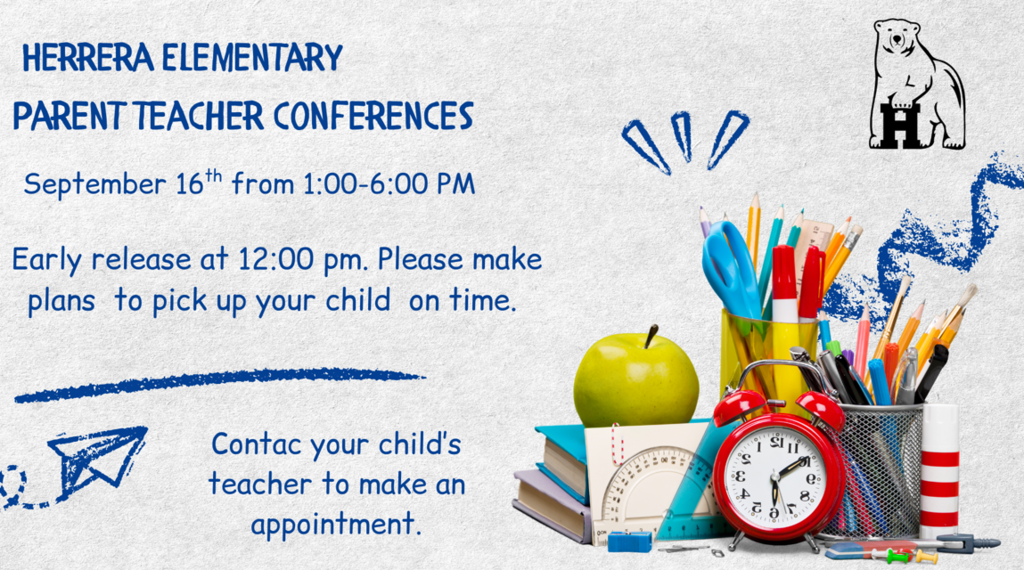 HERRERA ELEMENTARY
PARENT TEACHER CONFERENCES

September 16$^{th}$ from 1:00-6:00 PM

Early release at 12:00 pm. Please make plans to pick up your child on time.

Contac your child's teacher to make an appointment.

H